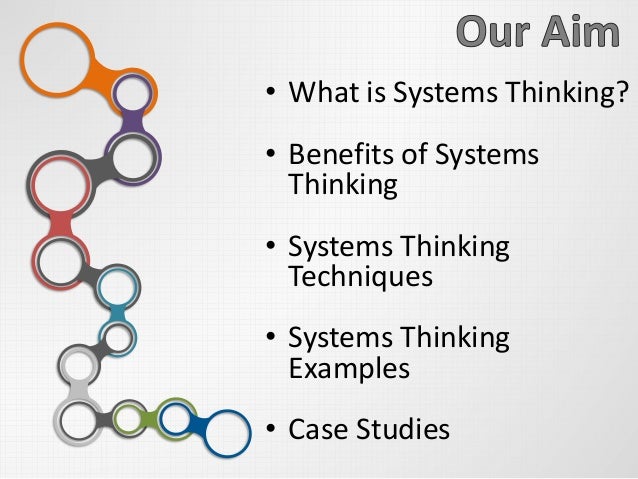 Our Aim

• What is Systems Thinking?

• Benefits of Systems Thinking

• Systems Thinking Techniques

• Systems Thinking Examples

• Case Studies